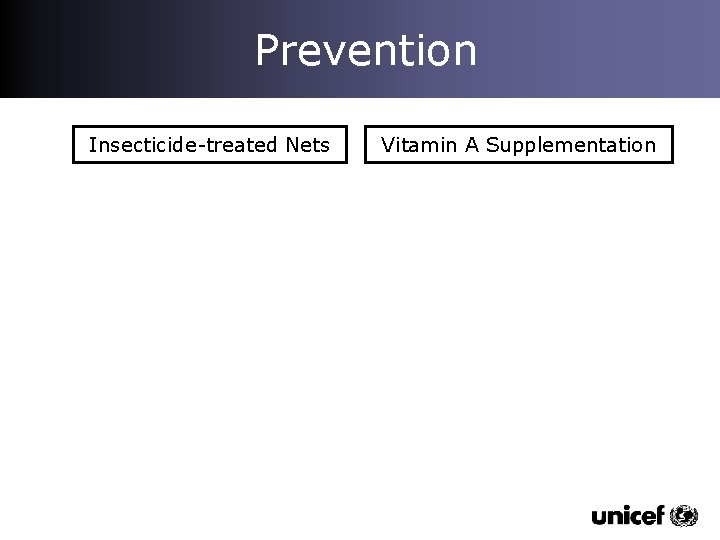 Prevention

Insecticide-treated Nets

Vitamin A Supplementation

unicef